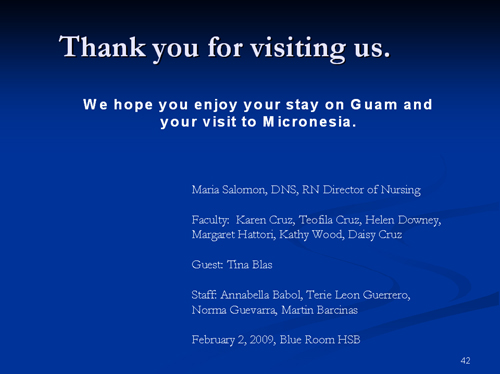 Thank you for visiting us.

We hope you enjoy your stay on Guam and your visit to Micronesia.

Maria Salomon, DNS, RN Director of Nursing

Faculty: Karen Cruz, Teofila Cruz, Helen Downey, Margaret Hattori, Kathy Wood, Daisy Cruz

Guest: Tina Blas

Staff: Annabella Babol, Terie Leon Guerrero, Norma Guevarra, Martin Barcinas

February 2, 2009, Blue Room HSB

42